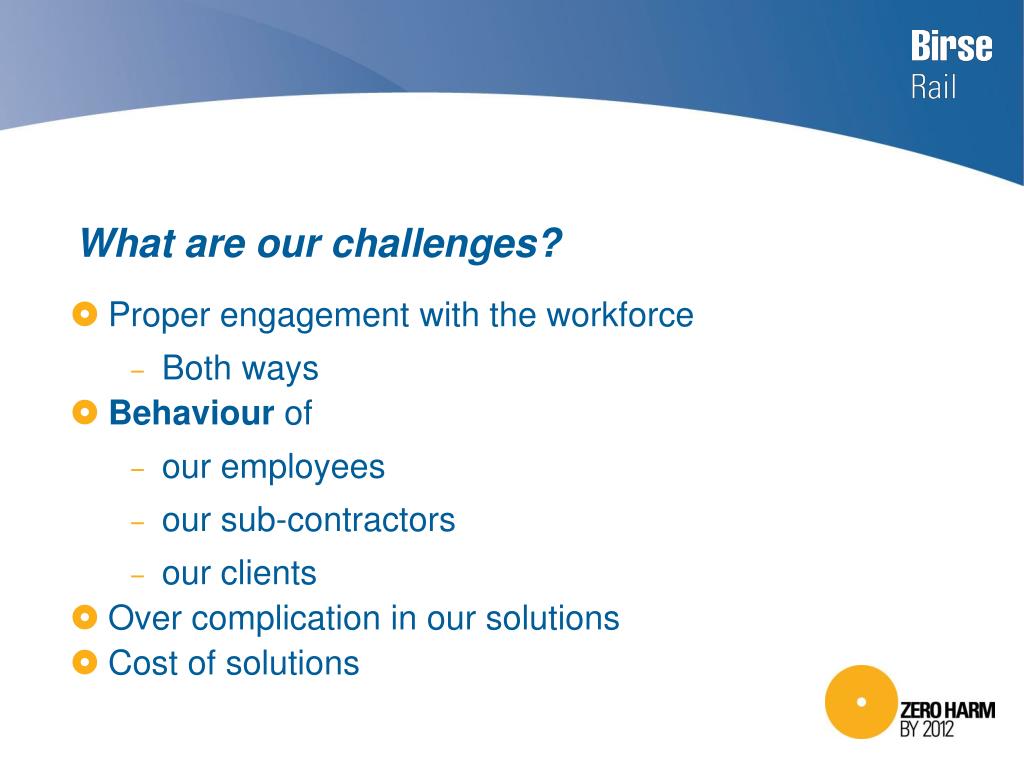 Birse
Rail

What are our challenges?

Proper engagement with the workforce
– Both ways
Behaviour of
– our employees
– our sub-contractors
– our clients
Over complication in our solutions
Cost of solutions

ZERO HARM
BY 2012